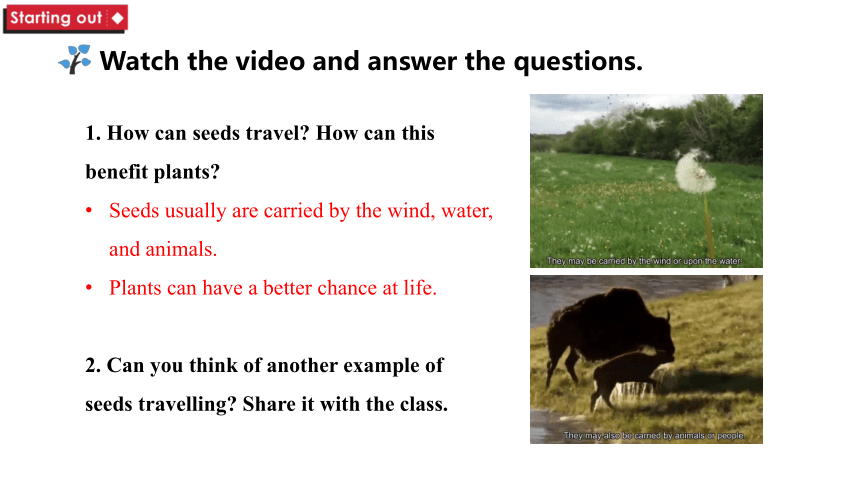 Starting out

Watch the video and answer the questions.

1. How can seeds travel? How can this benefit plants?

• Seeds usually are carried by the wind, water, and animals.

• Plants can have a better chance at life.

2. Can you think of another example of seeds travelling? Share it with the class.

They may be carried by the wind or upon the water.

They may also be carried by animals or people.